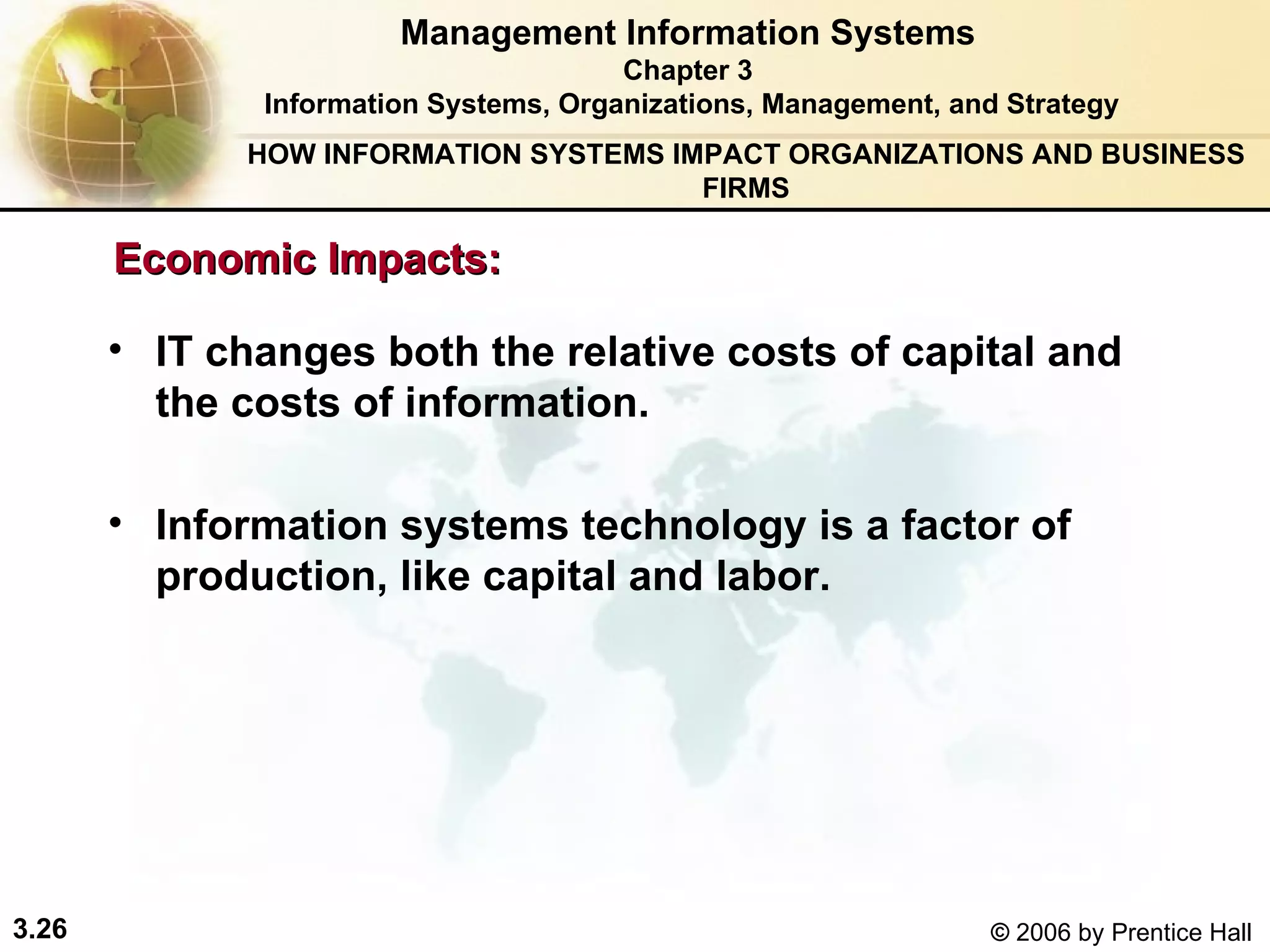 Management Information Systems
Chapter 3
Information Systems, Organizations, Management, and Strategy

HOW INFORMATION SYSTEMS IMPACT ORGANIZATIONS AND BUSINESS FIRMS

Economic Impacts:

• IT changes both the relative costs of capital and the costs of information.

• Information systems technology is a factor of production, like capital and labor.

3.26

© 2006 by Prentice Hall